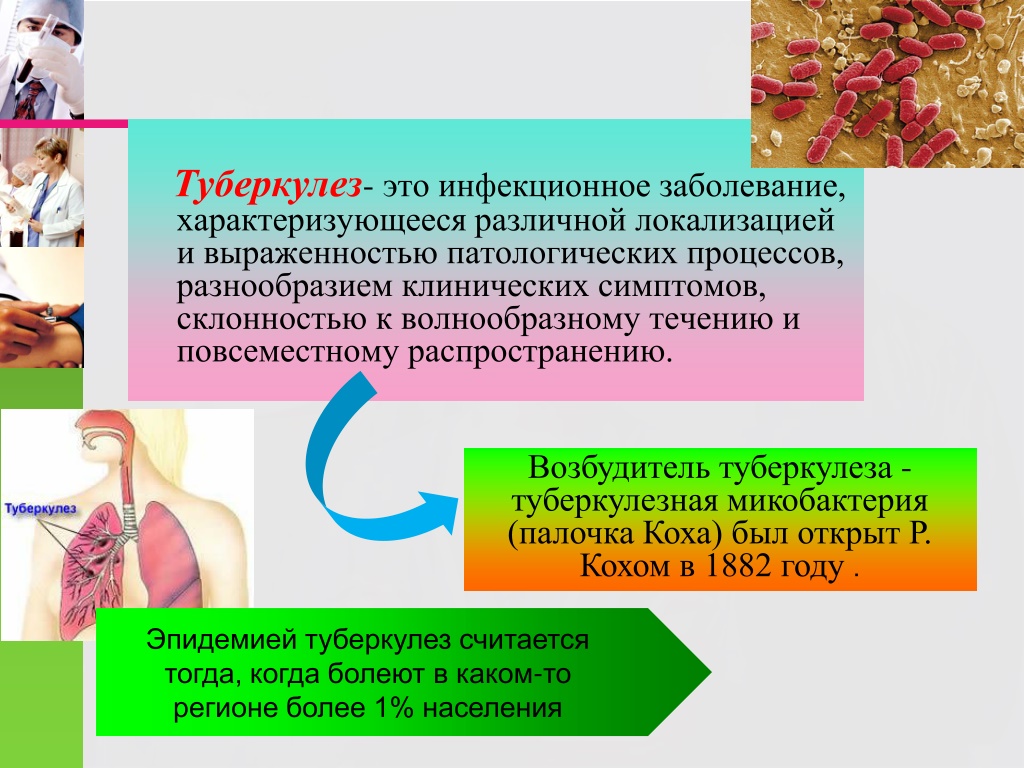 Туберкулез- это инфекционное заболевание, характеризующееся различной локализацией и выраженностью патологических процессов, разнообразием клинических симптомов, склонностью к волнообразному течению и повсеместному распространению.

Туберкулез

Возбудитель туберкулеза - туберкулезная микобактерия (палочка Коха) был открыт Р. Кохом в 1882 году .

Эпидемией туберкулез считается тогда, когда болеют в каком-то регионе более 1% населения